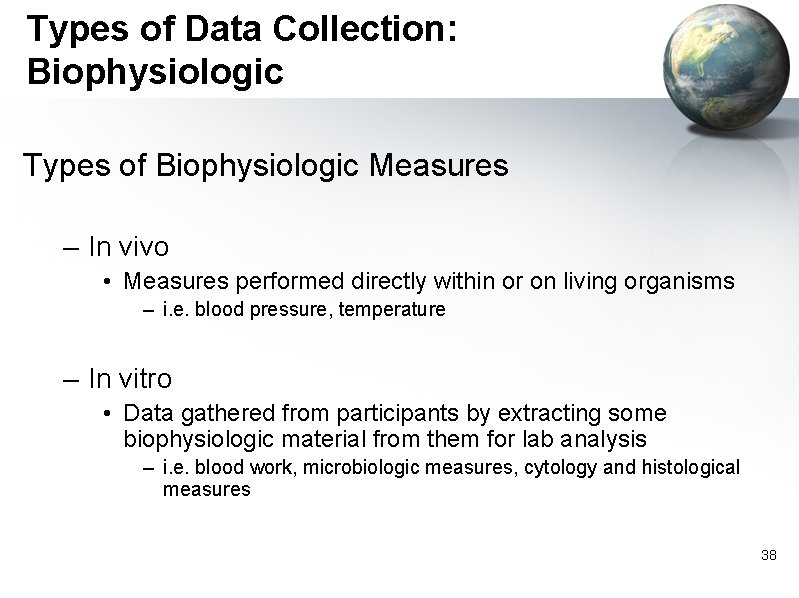 Types of Data Collection: Biophysiologic

Types of Biophysiologic Measures

– In vivo
• Measures performed directly within or on living organisms
– i.e. blood pressure, temperature

– In vitro
• Data gathered from participants by extracting some biophysiologic material from them for lab analysis
– i.e. blood work, microbiologic measures, cytology and histological measures

38